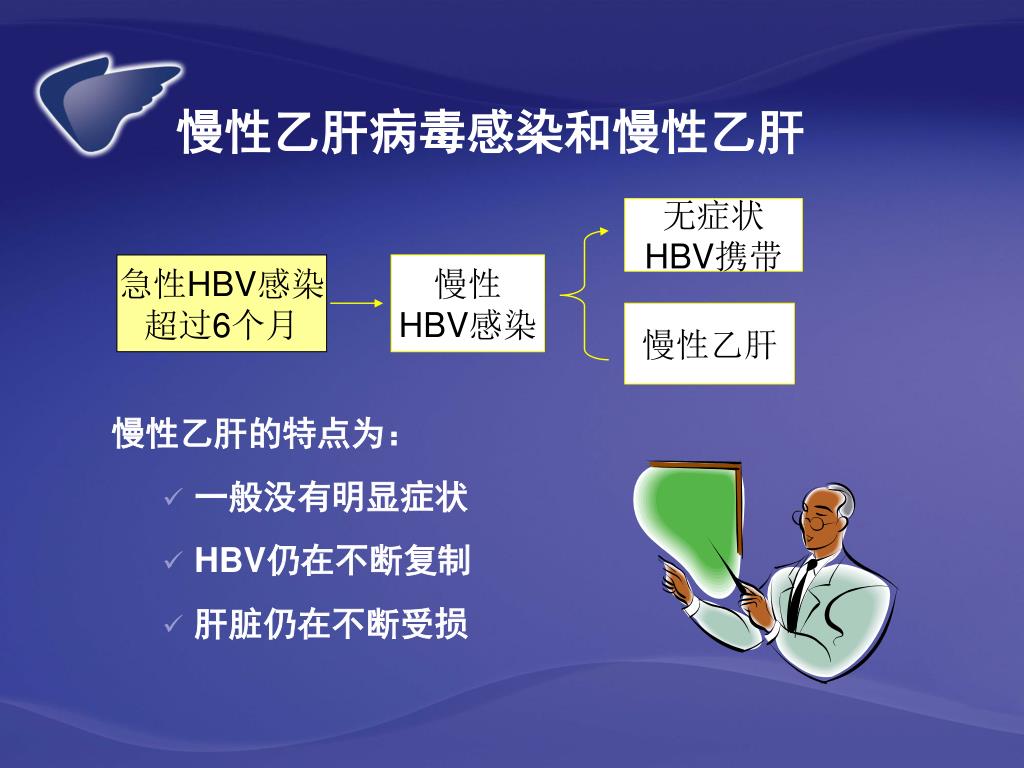 慢性乙肝病毒感染和慢性乙肝

急性HBV感染超过6个月

慢性HBV感染

无症状HBV携带

慢性乙肝

慢性乙肝的特点为：

✓ 一般没有明显症状

✓ HBV仍在不断复制

✓ 肝脏仍在不断受损